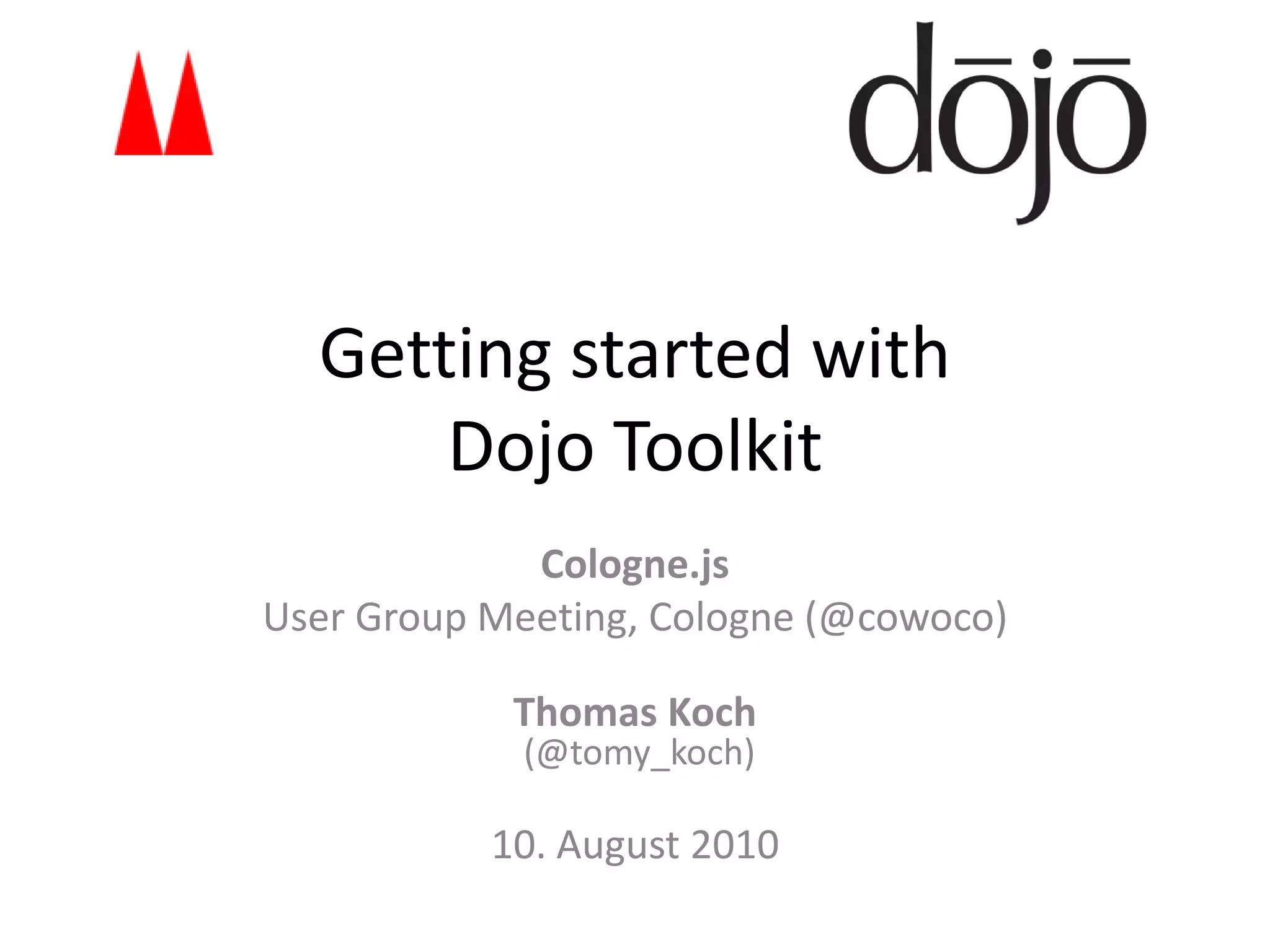 dōjō

Getting started with Dojo Toolkit

Cologne.js
User Group Meeting, Cologne (@cowoco)

Thomas Koch
(@tomy_koch)

10. August 2010